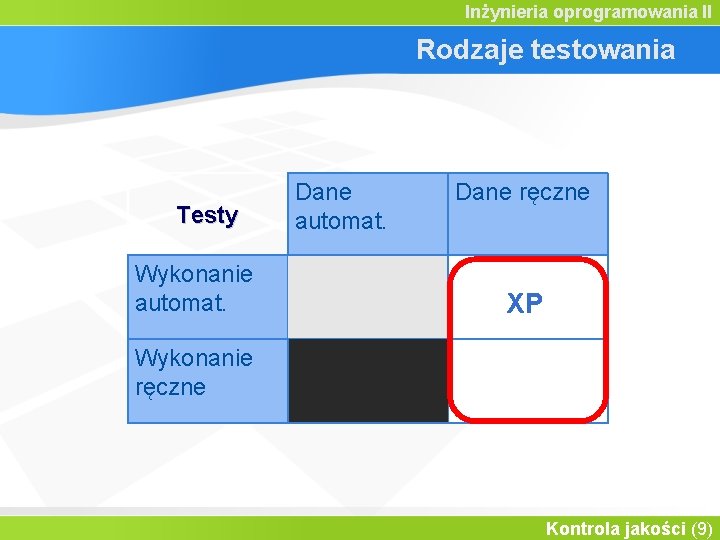 Inżynieria oprogramowania II

Rodzaje testowania

| Testy | Dane automat. | Dane ręczne |
|---|---|---|
| Wykonanie automat. | | XP |
| Wykonanie ręczne | | |

Kontrola jakości (9)